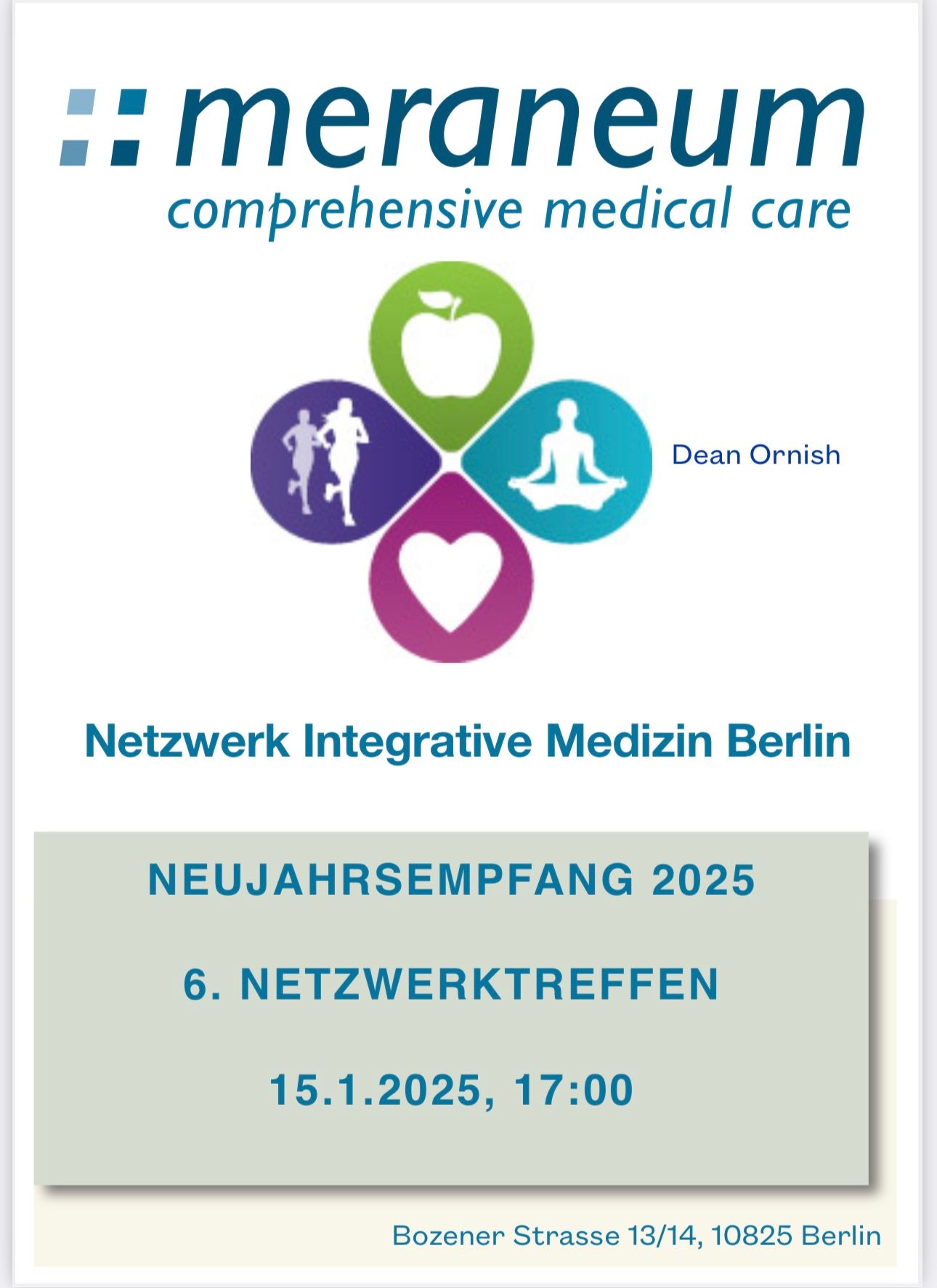 meraneum
comprehensive medical care

Dean Ornish

Netzwerk Integrative Medizin Berlin

NEUJAHRSEMPFANG 2025

6. NETZWERKTREFFEN

15.1.2025, 17:00

Bozener Strasse 13/14, 10825 Berlin